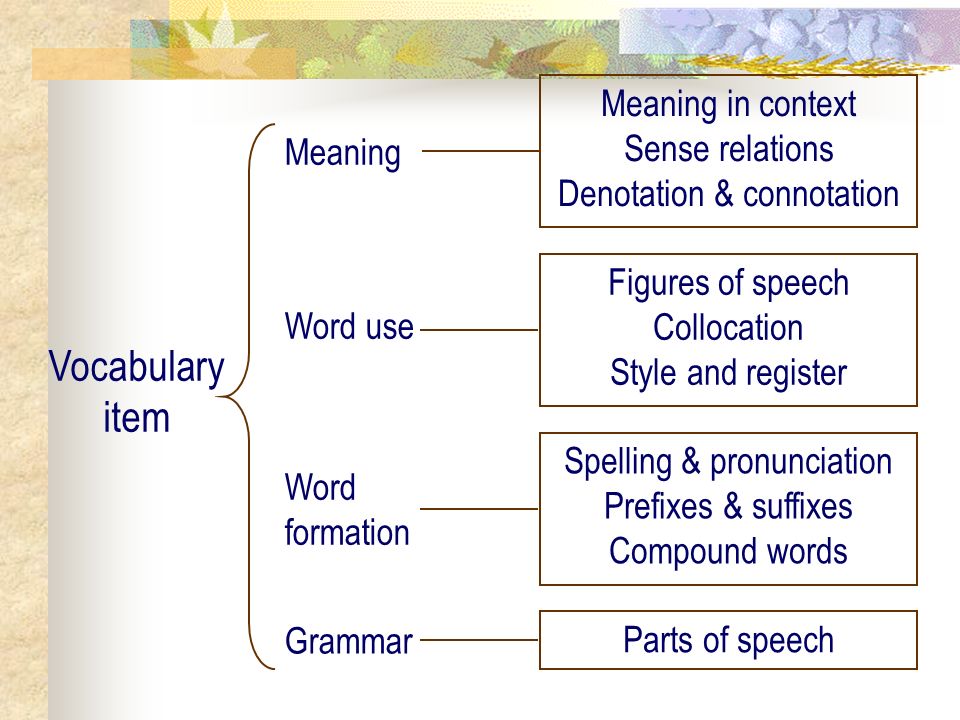 Vocabulary item

Meaning

Meaning in context
Sense relations
Denotation & connotation

Word use

Figures of speech
Collocation
Style and register

Word formation

Spelling & pronunciation
Prefixes & suffixes
Compound words

Grammar

Parts of speech